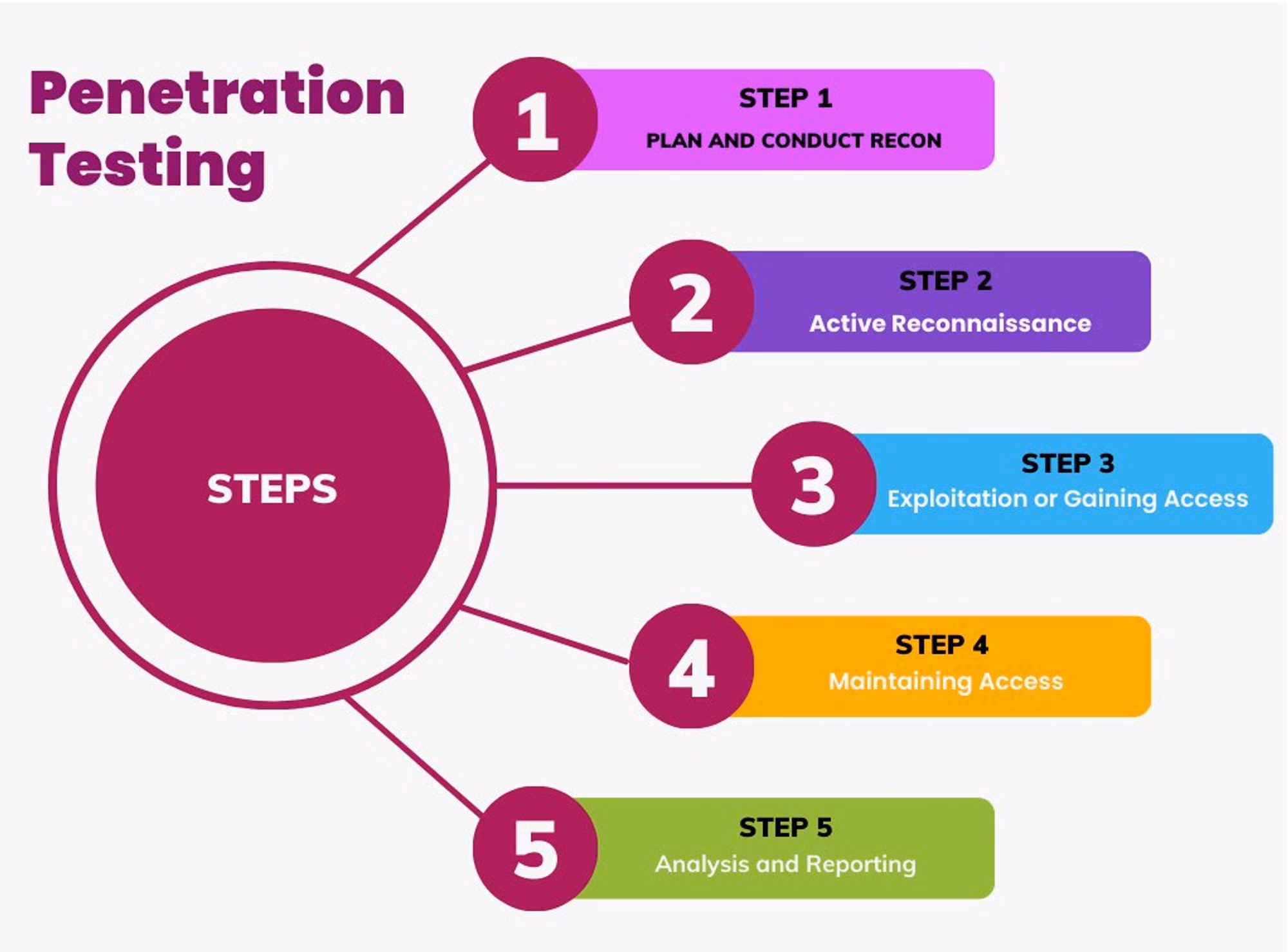 Penetration Testing

STEPS

1
STEP 1
PLAN AND CONDUCT RECON

2
STEP 2
Active Reconnaissance

3
STEP 3
Exploitation or Gaining Access

4
STEP 4
Maintaining Access

5
STEP 5
Analysis and Reporting